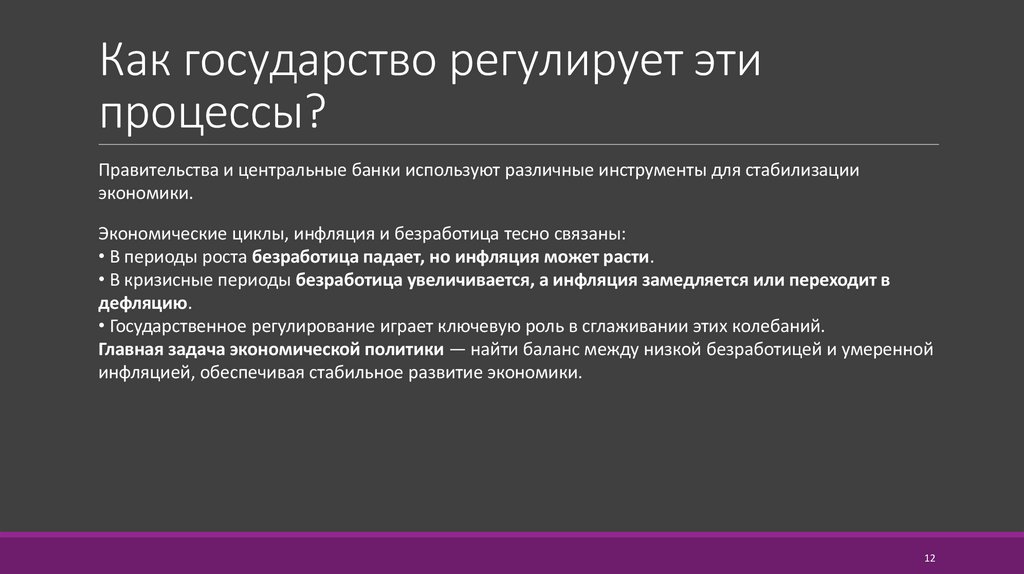 Как государство регулирует эти процессы?

Правительства и центральные банки используют различные инструменты для стабилизации экономики.

Экономические циклы, инфляция и безработица тесно связаны:
• В периоды роста безработица падает, но инфляция может расти.
• В кризисные периоды безработица увеличивается, а инфляция замедляется или переходит в дефляцию.
• Государственное регулирование играет ключевую роль в сглаживании этих колебаний.
Главная задача экономической политики — найти баланс между низкой безработицей и умеренной инфляцией, обеспечивая стабильное развитие экономики.

12